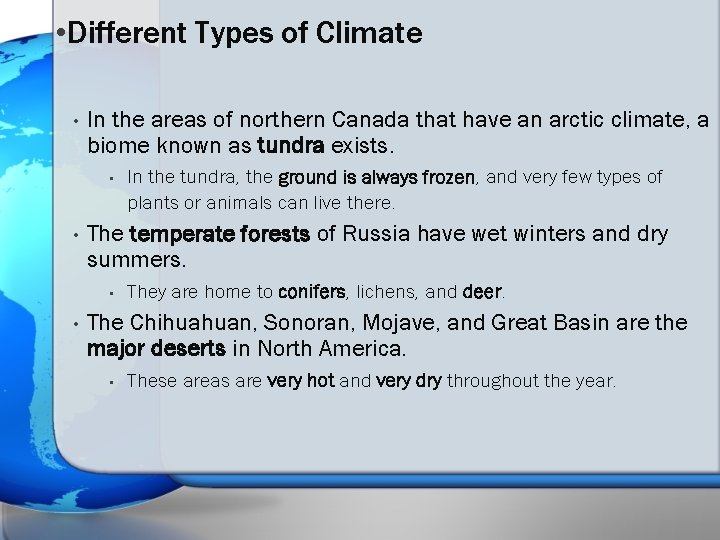 •Different Types of Climate

• In the areas of northern Canada that have an arctic climate, a biome known as tundra exists.

▪ In the tundra, the ground is always frozen, and very few types of plants or animals can live there.

• The temperate forests of Russia have wet winters and dry summers.

▪ They are home to conifers, lichens, and deer.

• The Chihuahuan, Sonoran, Mojave, and Great Basin are the major deserts in North America.

▪ These areas are very hot and very dry throughout the year.